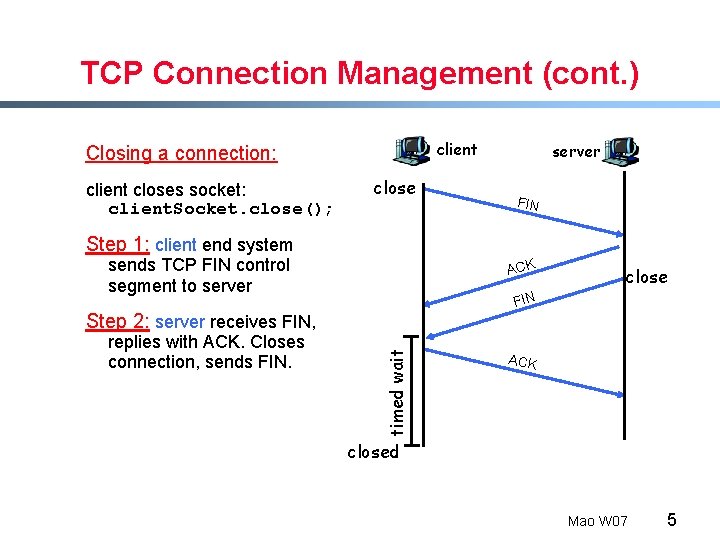 TCP Connection Management (cont.)

Closing a connection:

client closes socket:
clientSocket.close();

Step 1: client end system sends TCP FIN control segment to server

Step 2: server receives FIN, replies with ACK. Closes connection, sends FIN.

client

server

close

FIN

ACK

close

FIN

ACK

timed wait

closed

Mao W07

5